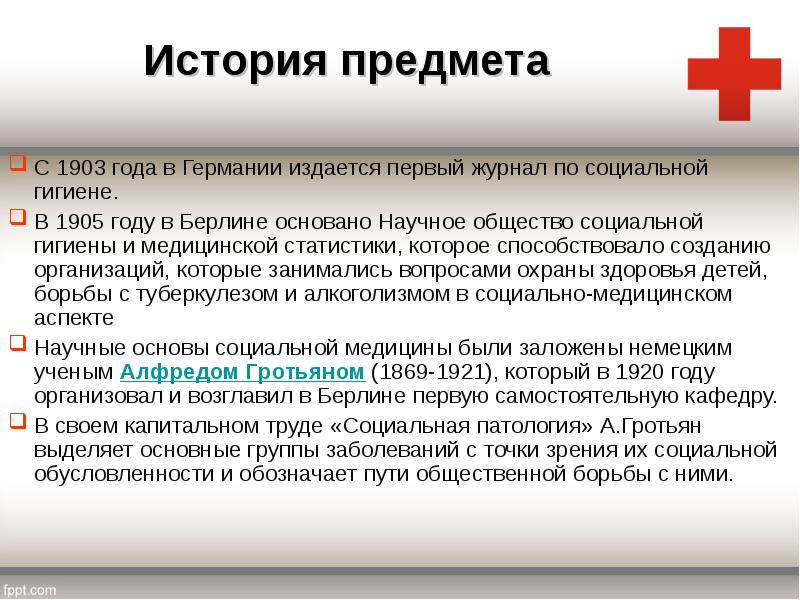 История предмета

С 1903 года в Германии издается первый журнал по социальной гигиене.

В 1905 году в Берлине основано Научное общество социальной гигиены и медицинской статистики, которое способствовало созданию организаций, которые занимались вопросами охраны здоровья детей, борьбы с туберкулезом и алкоголизмом в социально-медицинском аспекте

Научные основы социальной медицины были заложены немецким ученым Алфредом Гротьяном (1869-1921), который в 1920 году организовал и возглавил в Берлине первую самостоятельную кафедру.

В своем капитальном труде «Социальная патология» А.Гротьян выделяет основные группы заболеваний с точки зрения их социальной обусловленности и обозначает пути общественной борьбы с ними.

fppt.com